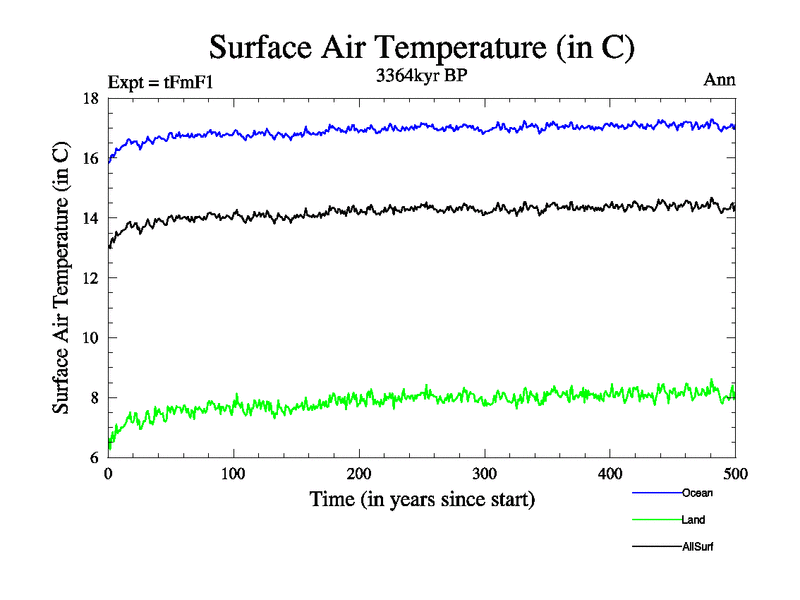 Surface Air Temperature (in C)

Expt = tFmF1
3364kyr BP
Ann

Surface Air Temperature (in C)

18
16
14
12
10
8
6

0
100
200
300
400
500

Time (in years since start)

Ocean
Land
AllSurf